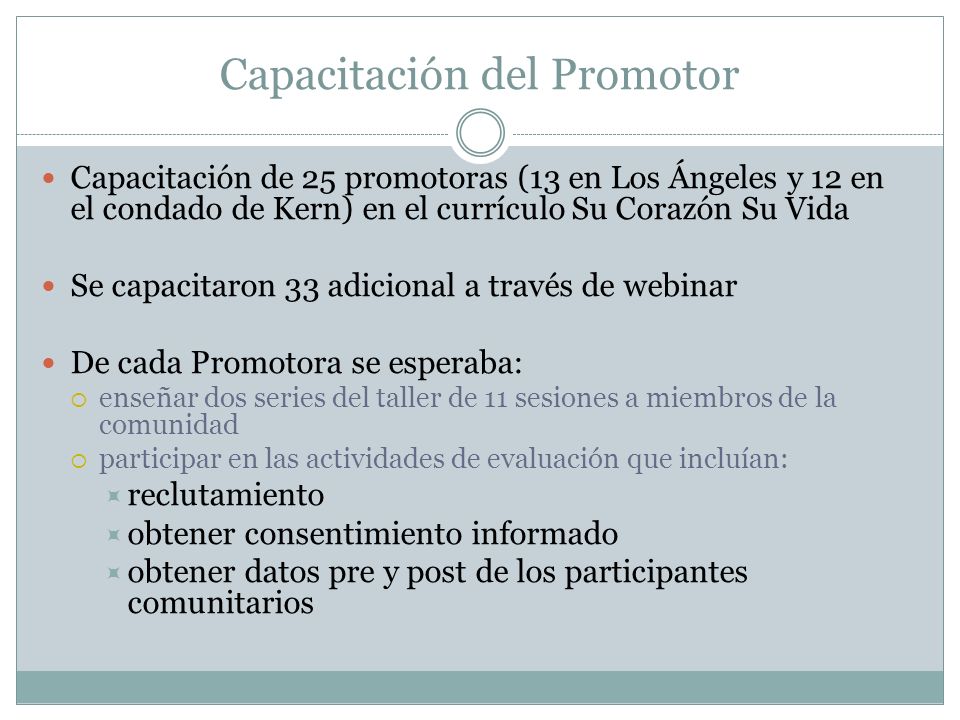 Capacitación del Promotor

Capacitación de 25 promotoras (13 en Los Ángeles y 12 en el condado de Kern) en el currículo Su Corazón Su Vida

Se capacitaron 33 adicional a través de webinar

De cada Promotora se esperaba:
enseñar dos series del taller de 11 sesiones a miembros de la comunidad
participar en las actividades de evaluación que incluían:
reclutamiento
obtener consentimiento informado
obtener datos pre y post de los participantes comunitarios